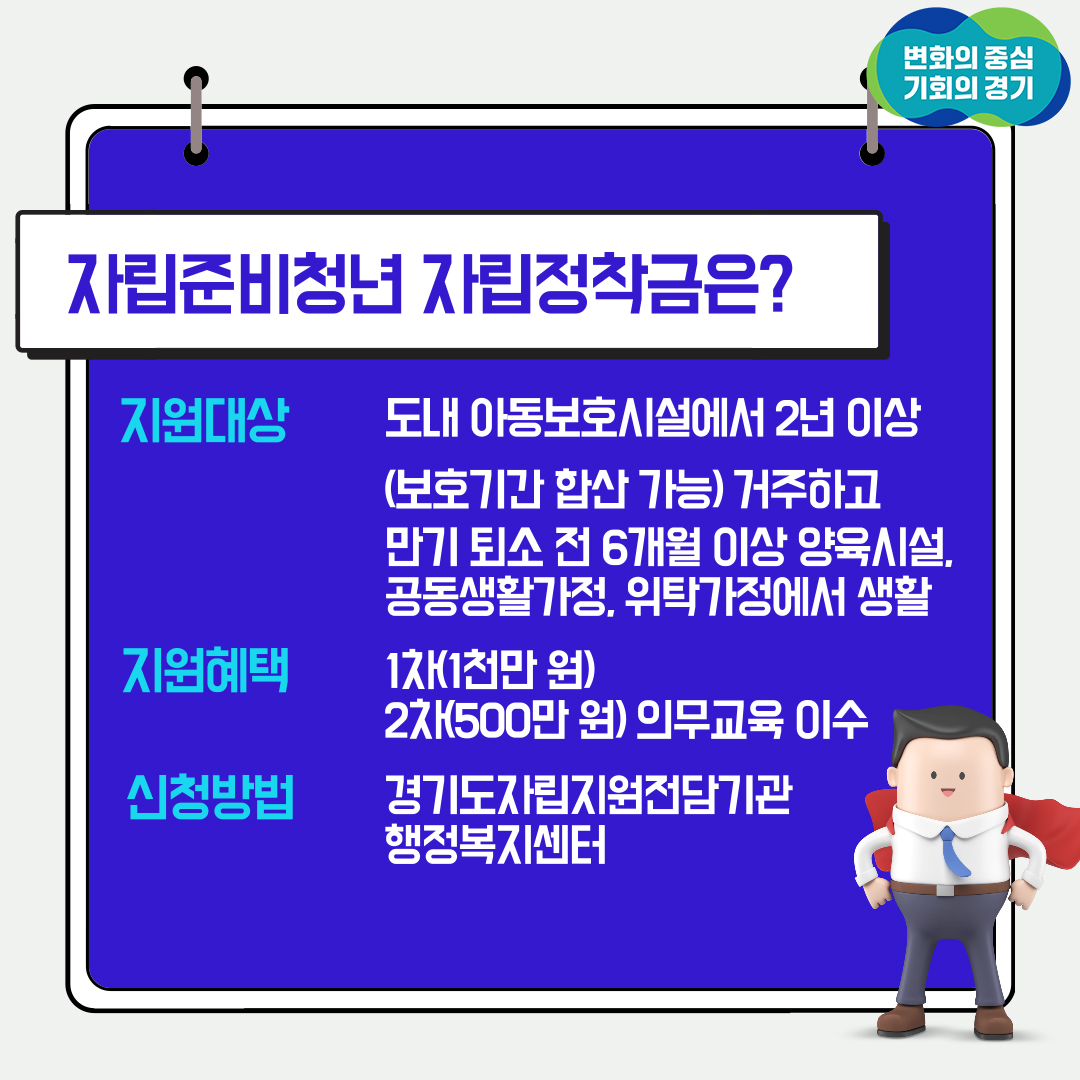 변화의 중심
기회의 경기

자립준비청년 자립정착금은?

지원대상

도내 아동보호시설에서 2년 이상 (보호기간 합산 가능) 거주하고 만기 퇴소 전 6개월 이상 양육시설, 공동생활가정, 위탁가정에서 생활

지원혜택

1차(1천만 원)
2차(500만 원) 의무교육 이수

신청방법

경기도자립지원전담기관
행정복지센터